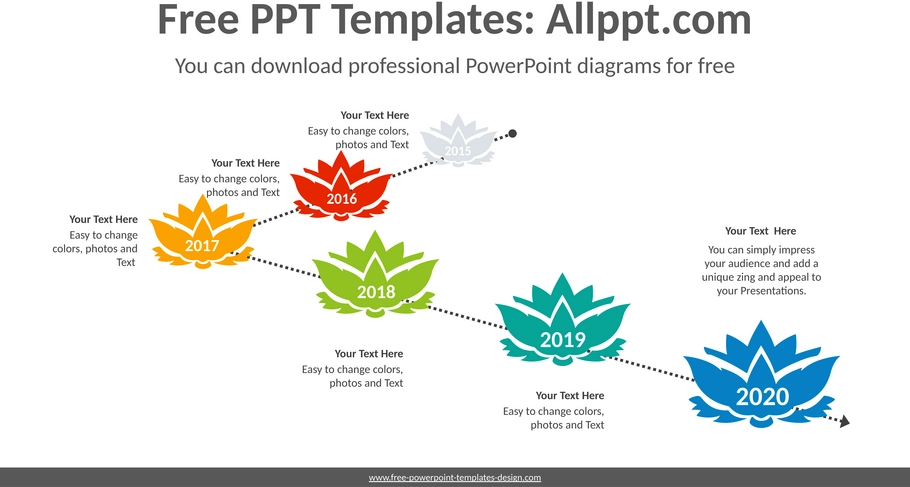 Free PPT Templates: Allppt.com

You can download professional PowerPoint diagrams for free

Your Text Here
Easy to change colors, photos and Text

2015

Your Text Here
Easy to change colors, photos and Text

2016

Your Text Here
Easy to change colors, photos and Text

2017

2018

Your Text Here
Easy to change colors, photos and Text

2019

Your Text Here
Easy to change colors, photos and Text

Your Text Here
You can simply impress your audience and add a unique zing and appeal to your Presentations.

2020

www.free-powerpoint-templates-design.com